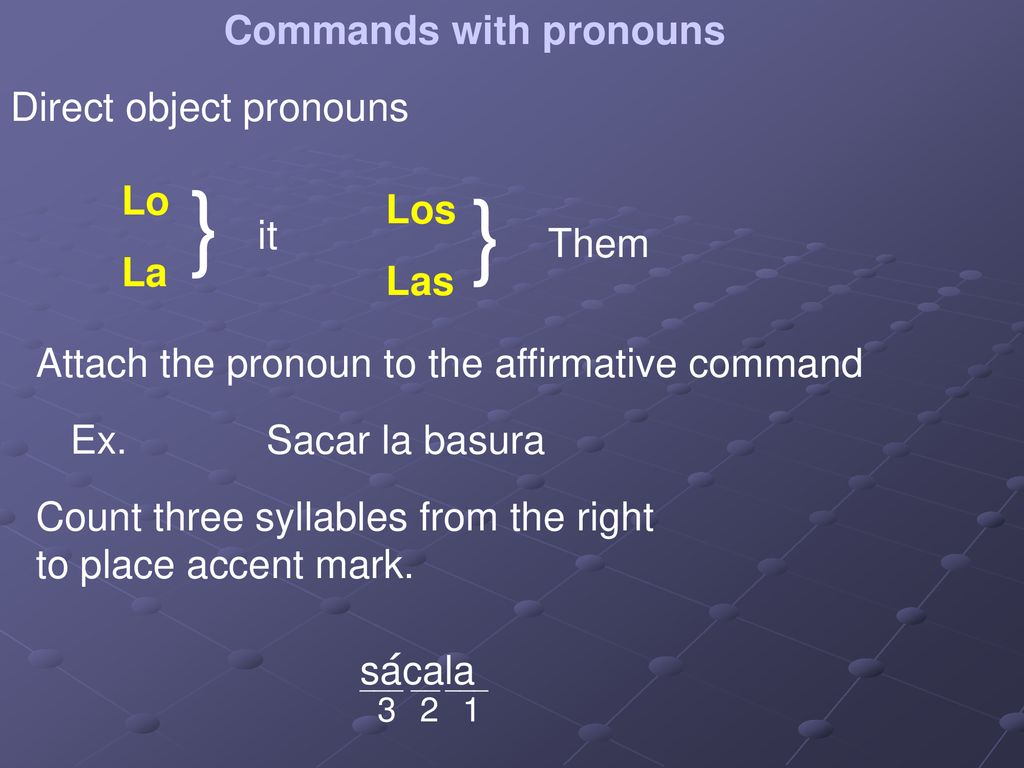 Commands with pronouns

Direct object pronouns

Lo
La
} it

Los
Las
} Them

Attach the pronoun to the affirmative command

Ex. Sacar la basura

Count three syllables from the right to place accent mark.

sácala
3 2 1